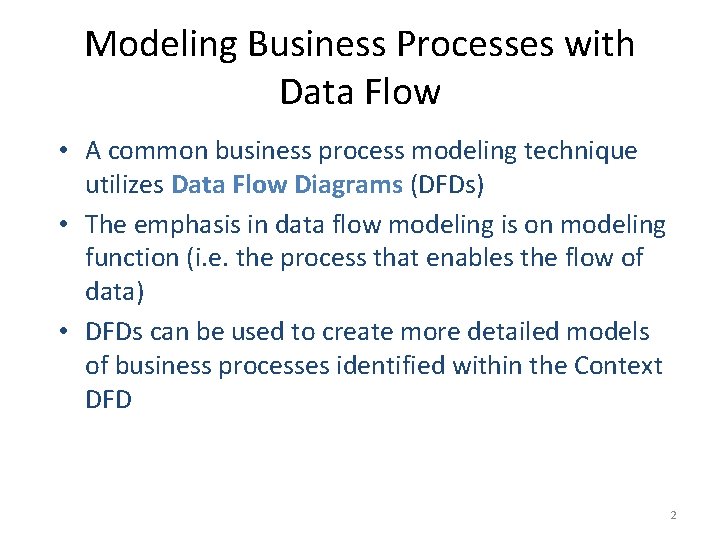 Modeling Business Processes with Data Flow

• A common business process modeling technique utilizes Data Flow Diagrams (DFDs)

• The emphasis in data flow modeling is on modeling function (i.e. the process that enables the flow of data)

• DFDs can be used to create more detailed models of business processes identified within the Context DFD

2